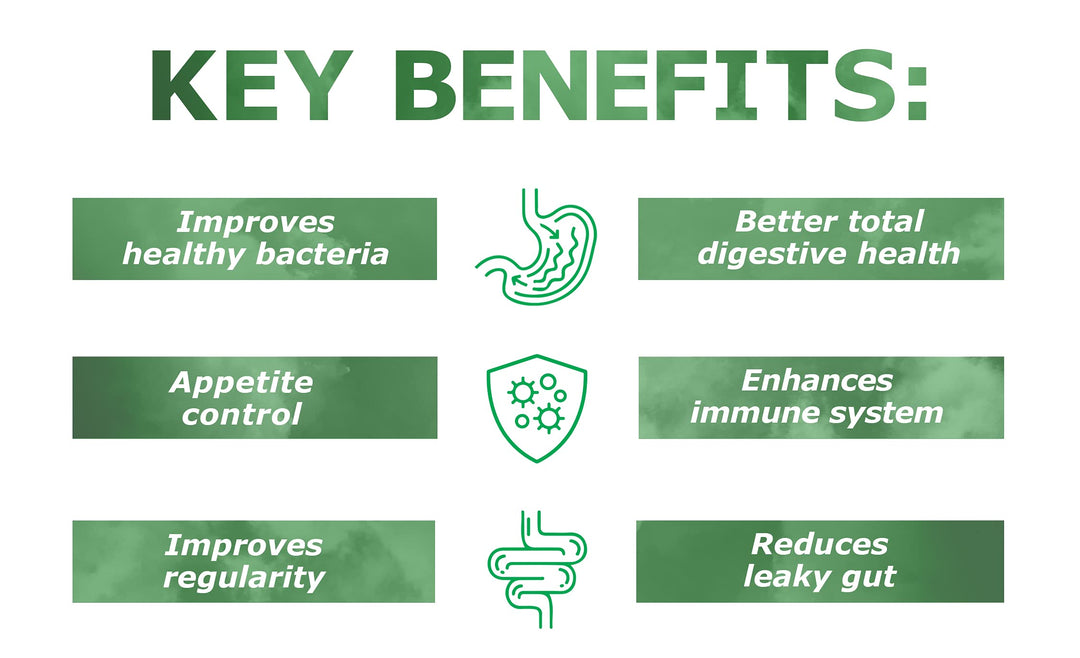 KEY BENEFITS:

Improves healthy bacteria

Better total digestive health

Appetite control

Enhances immune system

Improves regularity

Reduces leaky gut